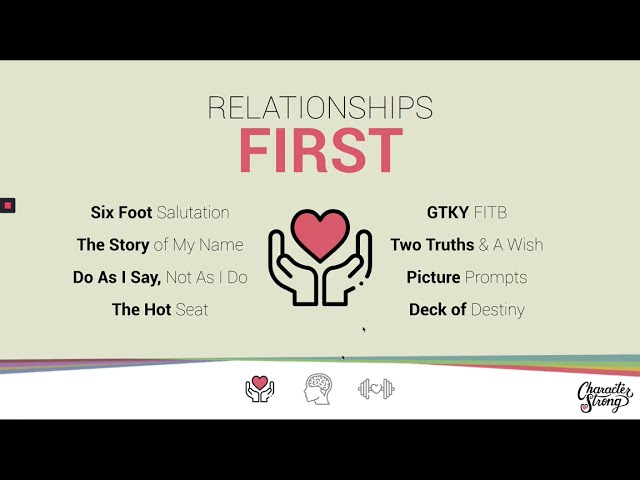 RELATIONSHIPS
FIRST

Six Foot Salutation
The Story of My Name
Do As I Say, Not As I Do
The Hot Seat

GTKY FITB
Two Truths & A Wish
Picture Prompts
Deck of Destiny

Character Strong